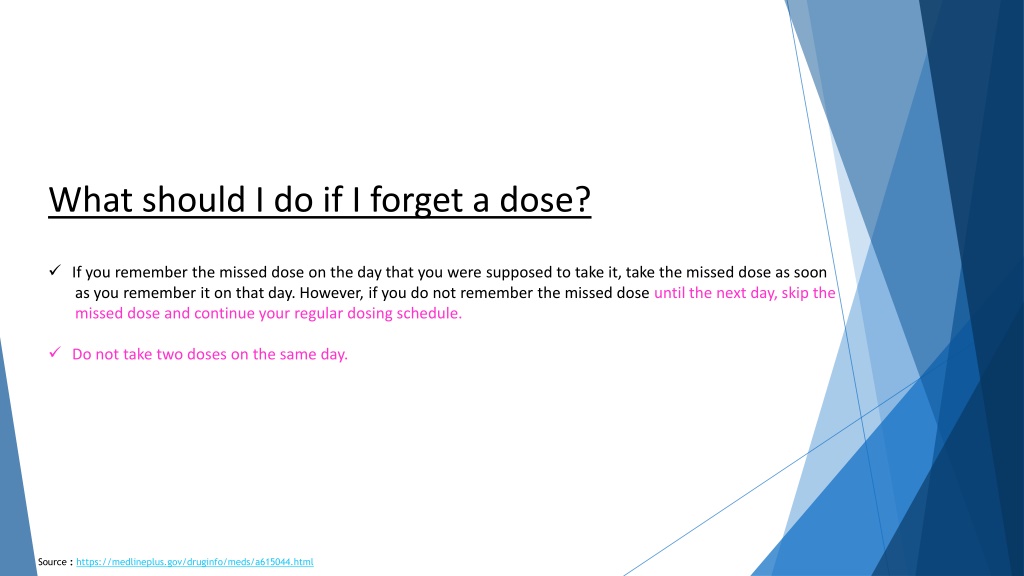 What should I do if I forget a dose?

✓ If you remember the missed dose on the day that you were supposed to take it, take the missed dose as soon as you remember it on that day. However, if you do not remember the missed dose until the next day, skip the missed dose and continue your regular dosing schedule.

✓ Do not take two doses on the same day.

Source : https://medlineplus.gov/druginfo/meds/a615044.html